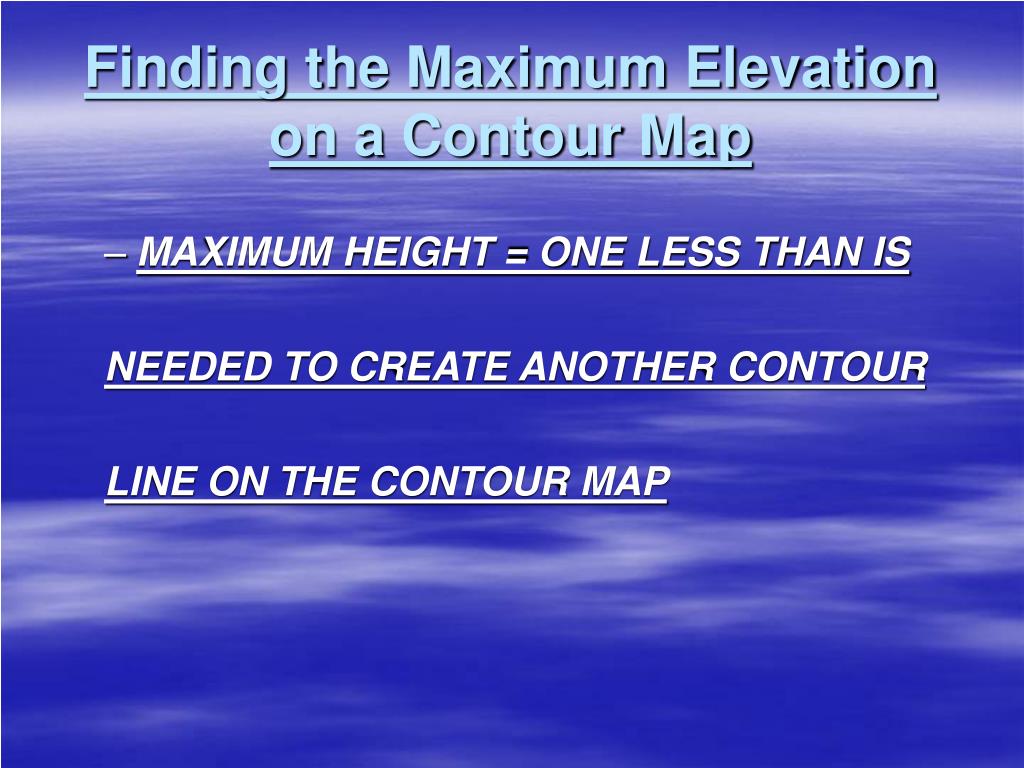 Finding the Maximum Elevation on a Contour Map

– MAXIMUM HEIGHT = ONE LESS THAN IS

NEEDED TO CREATE ANOTHER CONTOUR

LINE ON THE CONTOUR MAP